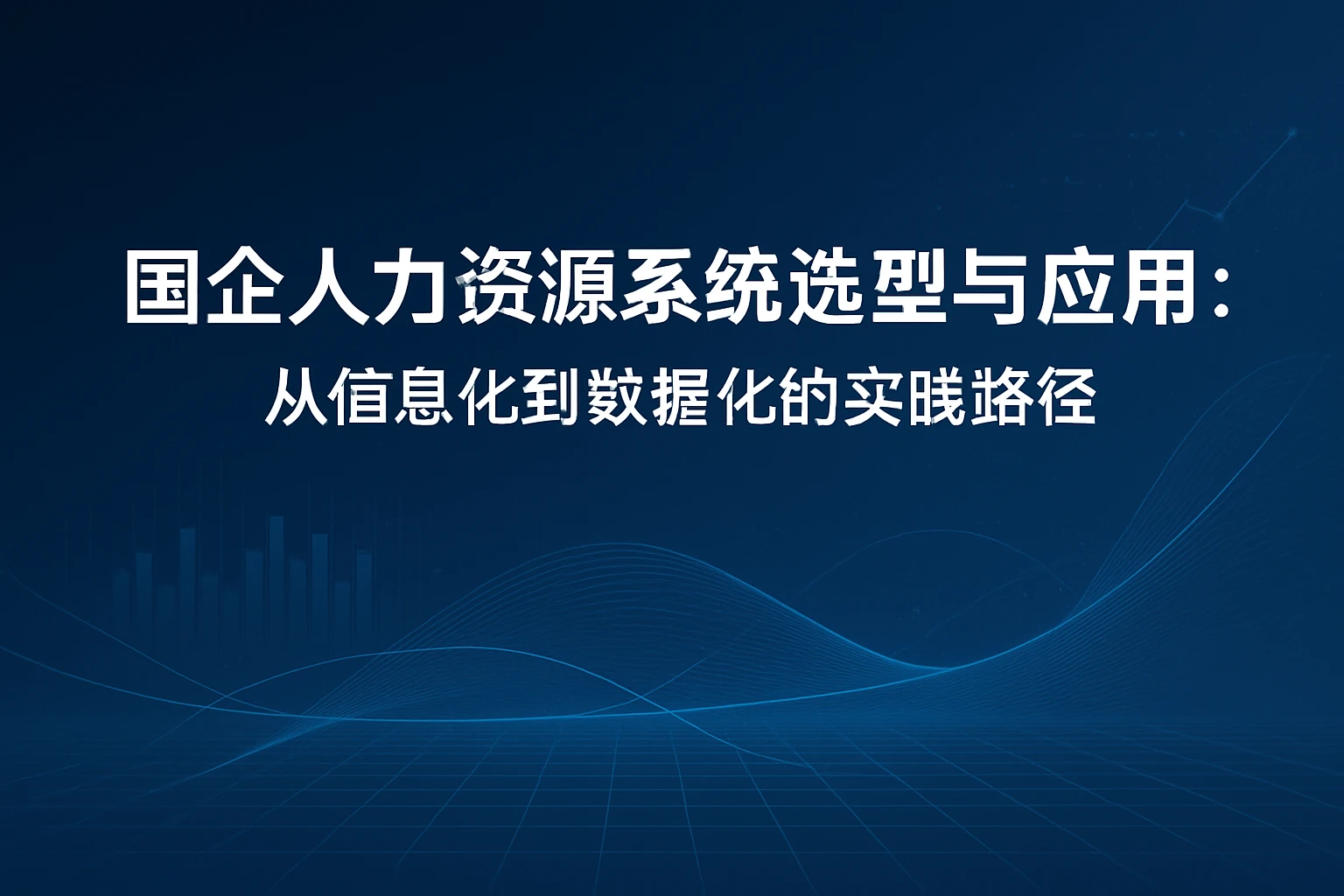 国企人力资源系统选型与应用：
从信息化到数据化的实践路径